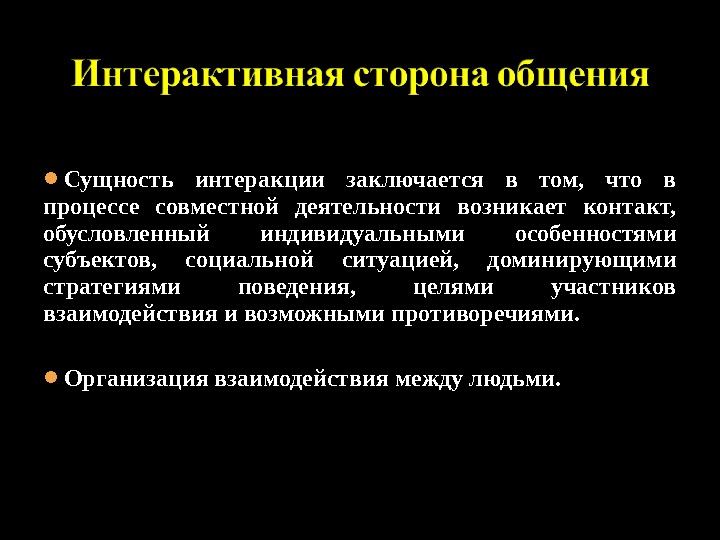 Интерактивная сторона общения

• Сущность интеракции заключается в том, что в процессе совместной деятельности возникает контакт, обусловленный индивидуальными особенностями субъектов, социальной ситуацией, доминирующими стратегиями поведения, целями участников взаимодействия и возможными противоречиями.

• Организация взаимодействия между людьми.